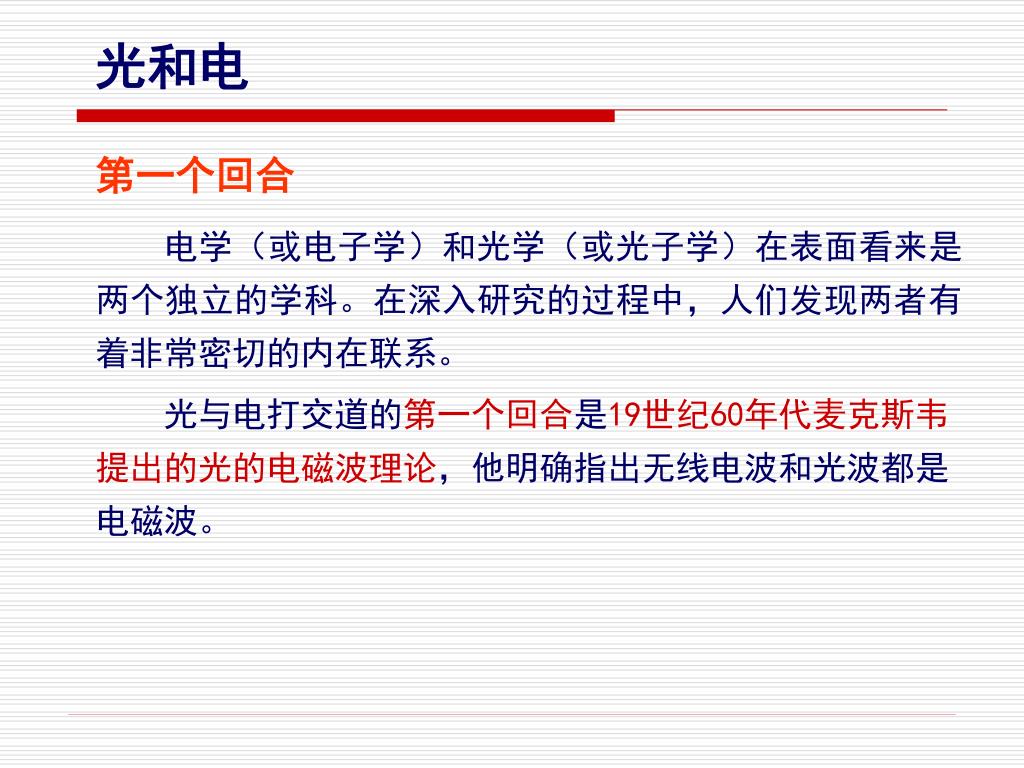 光和电

第一个回合

电学（或电子学）和光学（或光子学）在表面看来是两个独立的学科。在深入研究的过程中，人们发现两者有着非常密切的内在联系。

光与电打交道的第一个回合是19世纪60年代麦克斯韦提出的光的电磁波理论，他明确指出无线电波和光波都是电磁波。